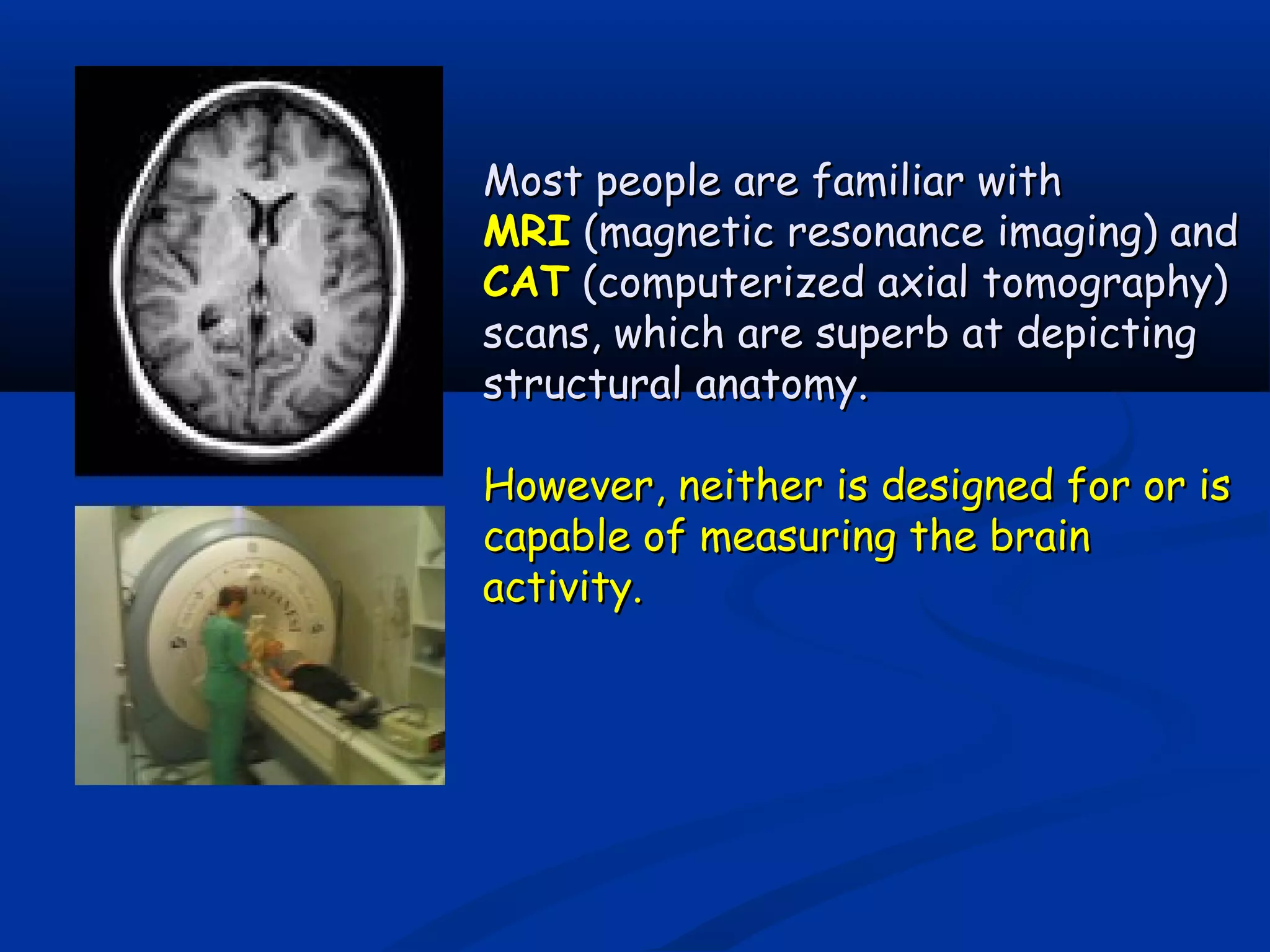 Most people are familiar with MRI (magnetic resonance imaging) and CAT (computerized axial tomography) scans, which are superb at depicting structural anatomy.

However, neither is designed for or is capable of measuring the brain activity.